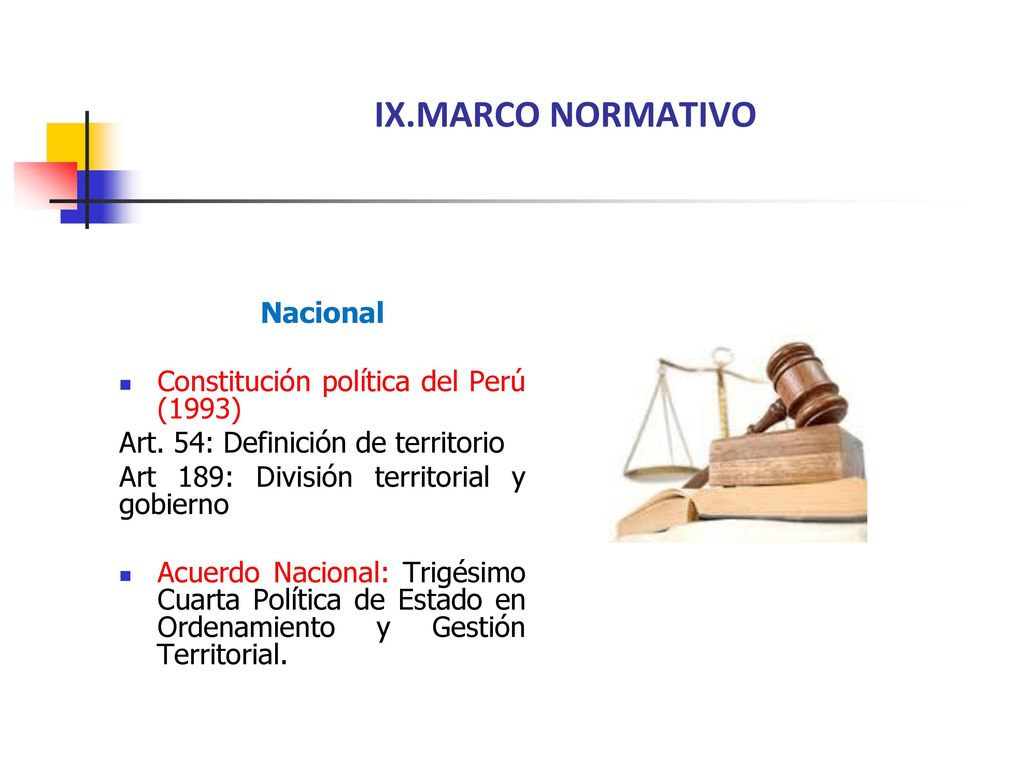 IX.MARCO NORMATIVO

Nacional

Constitución política del Perú (1993)

Art. 54: Definición de territorio

Art 189: División territorial y gobierno

Acuerdo Nacional: Trigésimo Cuarta Política de Estado en Ordenamiento y Gestión Territorial.